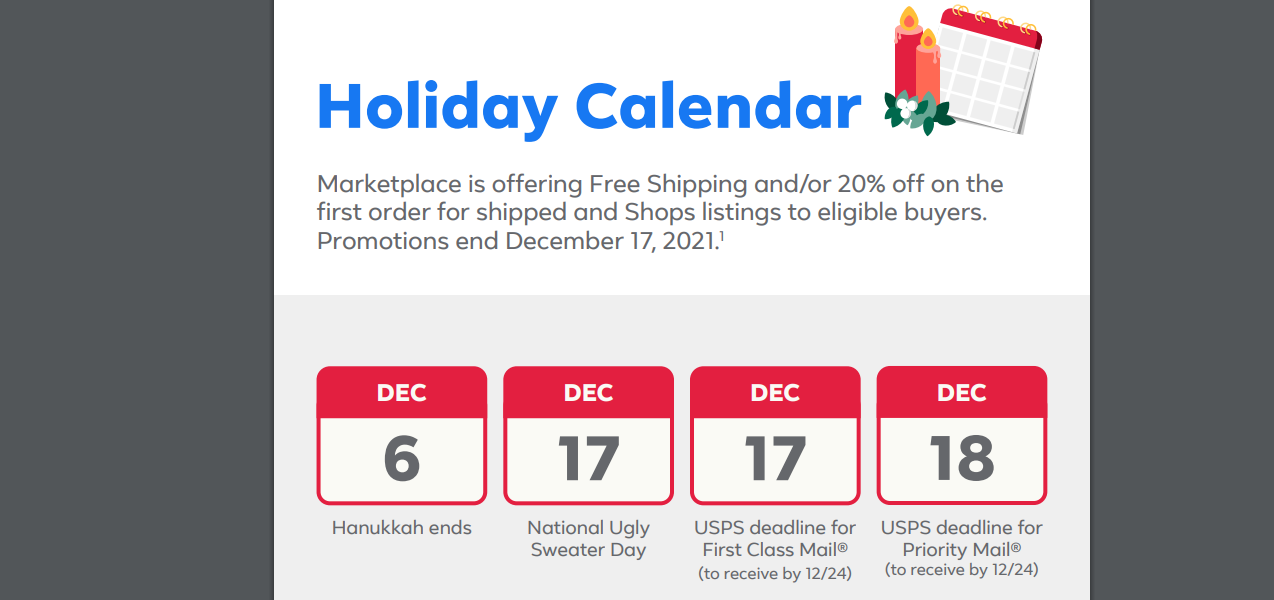 Holiday Calendar

Marketplace is offering Free Shipping and/or 20% off on the first order for shipped and Shops listings to eligible buyers. Promotions end December 17, 2021.$^1$

DEC
6
Hanukkah ends

DEC
17
National Ugly Sweater Day

DEC
17
USPS deadline for First Class Mail®
(to receive by 12/24)

DEC
18
USPS deadline for Priority Mail®
(to receive by 12/24)